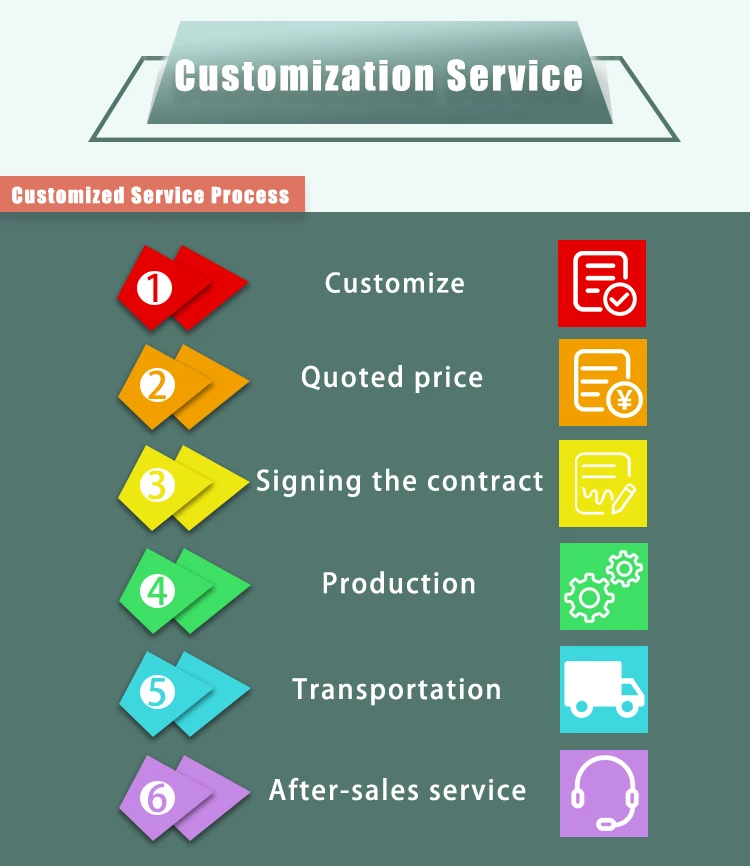 Customization Service

Customized Service Process

1 Customize

2 Quoted price

3 Signing the contract

4 Production

5 Transportation

6 After-sales service